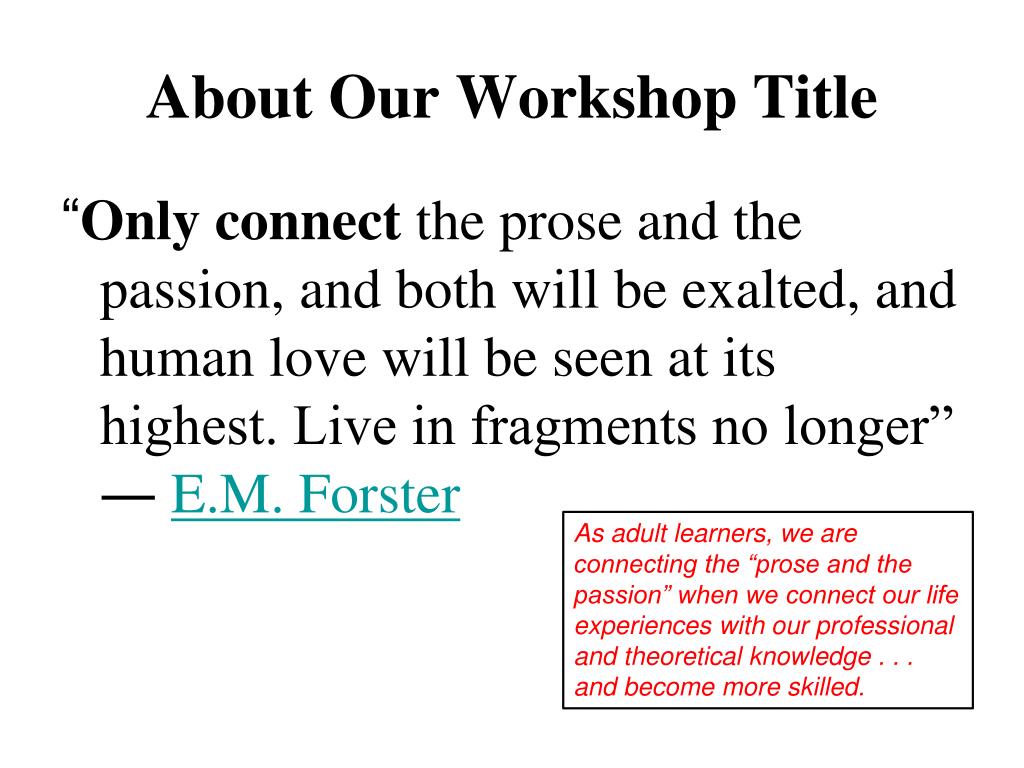 About Our Workshop Title

“Only connect the prose and the passion, and both will be exalted, and human love will be seen at its highest. Live in fragments no longer” ― E.M. Forster

As adult learners, we are connecting the “prose and the passion” when we connect our life experiences with our professional and theoretical knowledge . . . and become more skilled.